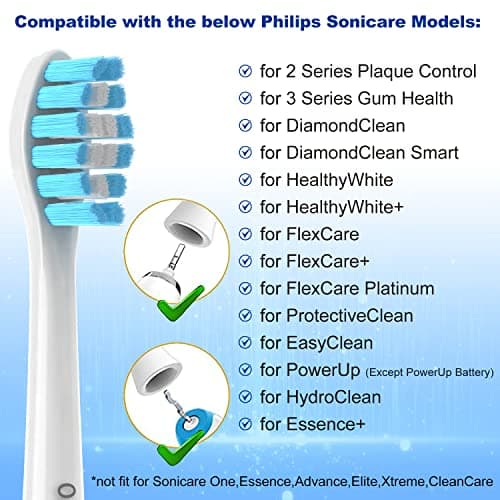 Compatible with the below Philips Sonicare Models:

for 2 Series Plaque Control
for 3 Series Gum Health
for DiamondClean
for DiamondClean Smart
for HealthyWhite
for HealthyWhite+
for FlexCare
for FlexCare+
for FlexCare Platinum
for ProtectiveClean
for EasyClean
for PowerUp (Except PowerUp Battery)
for HydroClean
for Essence+

*not fit for Sonicare One,Essence,Advance,Elite,Xtreme,CleanCare